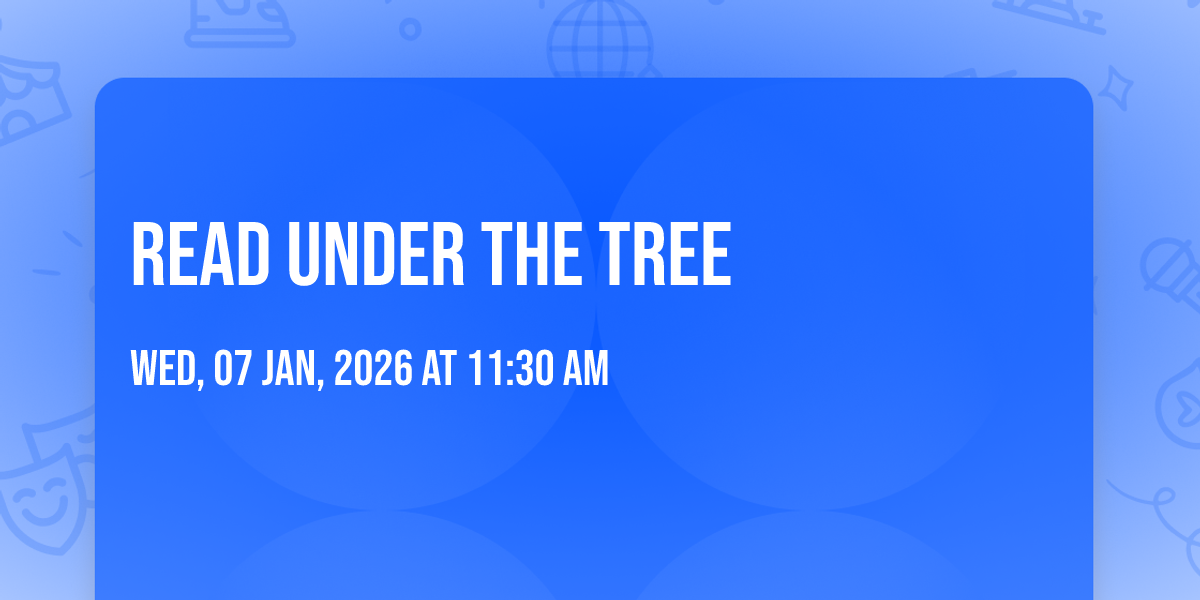 READ UNDER THE TREE

WED, 07 JAN, 2026 AT 11:30 AM